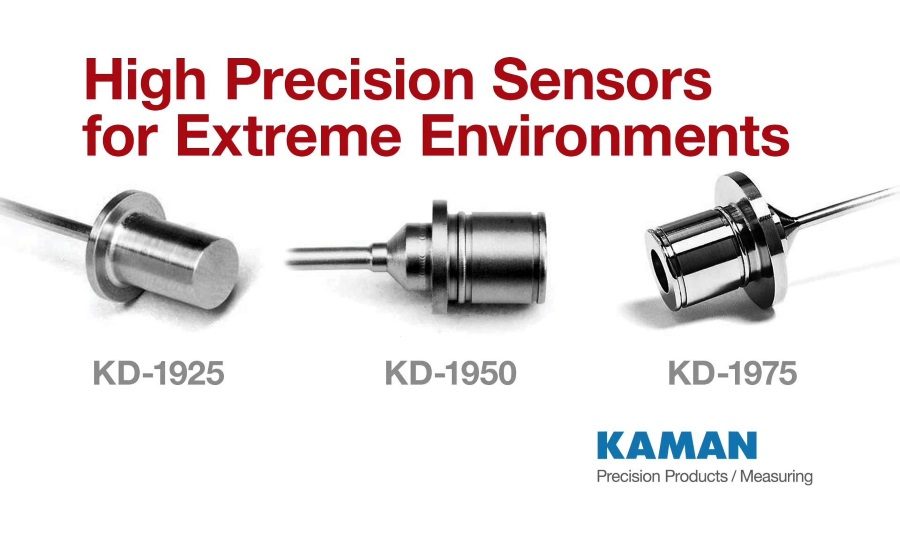 High Precision Sensors for Extreme Environments

KD-1925

KD-1950

KD-1975

KAMAN
Precision Products / Measuring